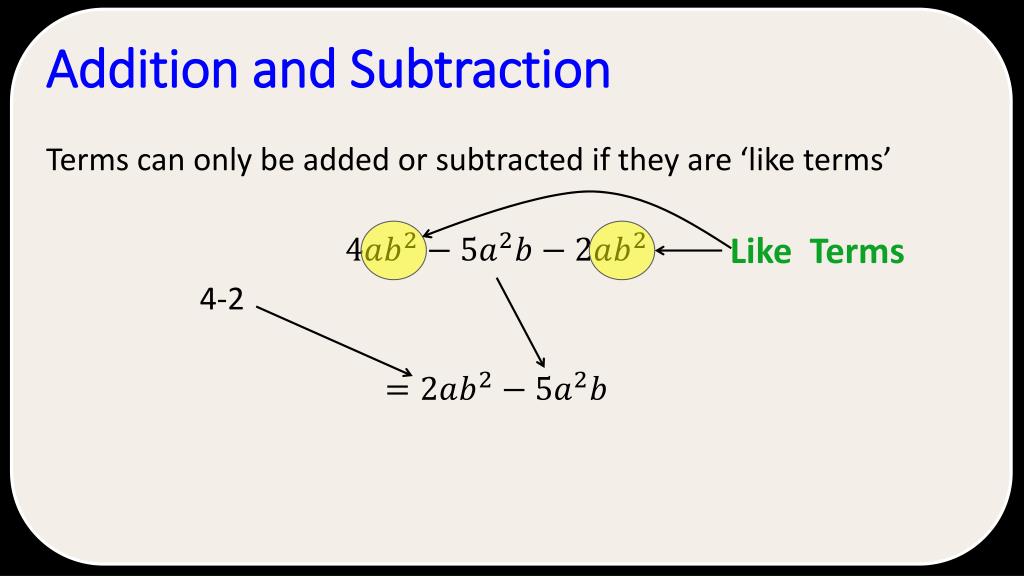 Addition and Subtraction

Terms can only be added or subtracted if they are ‘like terms’

$4ab^2 - 5a^2b - 2ab^2$

Like Terms

4-2

$= 2ab^2 - 5a^2b$